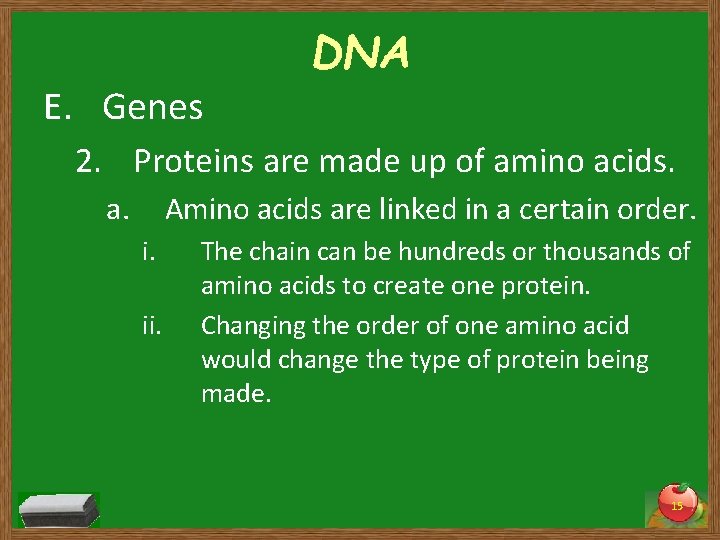 DNA

E. Genes

2. Proteins are made up of amino acids.

a. Amino acids are linked in a certain order.

i. The chain can be hundreds or thousands of amino acids to create one protein.

ii. Changing the order of one amino acid would change the type of protein being made.

15